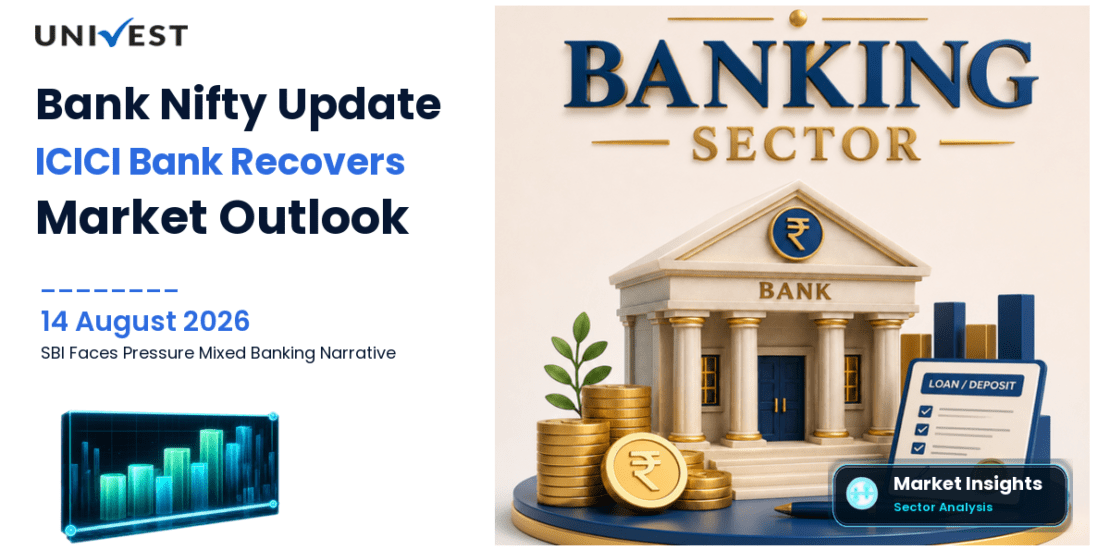 UNIVEST

Bank Nifty Update
ICICI Bank Recovers
Market Outlook

14 August 2026
SBI Faces Pressure Mixed Banking Narrative

BANKING
SECTOR

₹
BANK

LOAN / DEPOSIT

₹

Market Insights
Sector Analysis